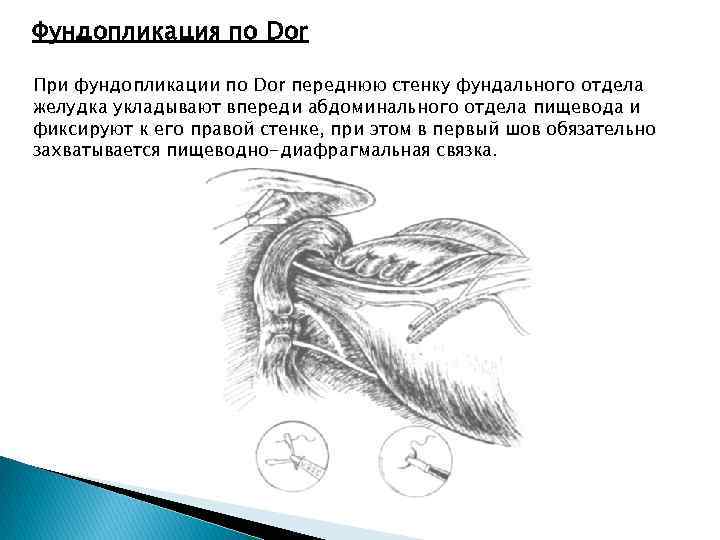 Фундопликация по Dor

При фундопликации по Dor переднюю стенку фундального отдела желудка укладывают впереди абдоминального отдела пищевода и фиксируют к его правой стенке, при этом в первый шов обязательно захватывается пищеводно-диафрагмальная связка.